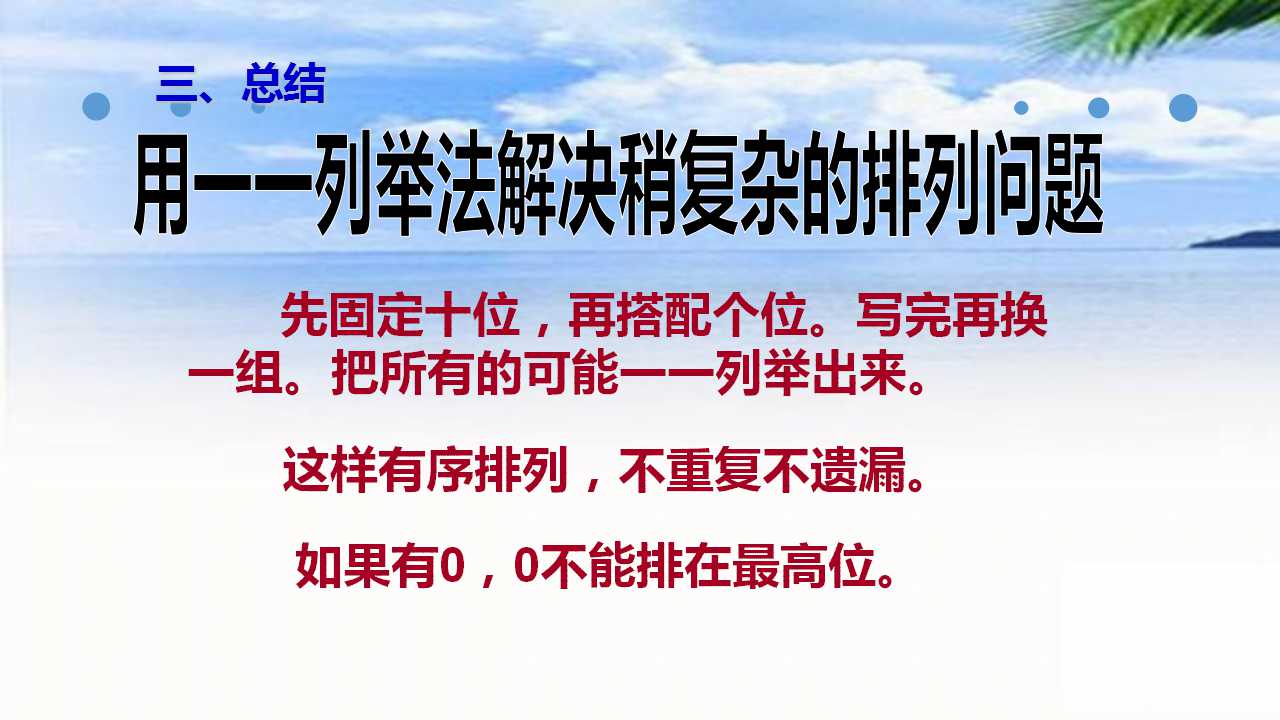 三、总结

用一一列举法解决稍复杂的排列问题

先固定十位，再搭配个位。写完再换一组。把所有的可能一一列举出来。

这样有序排列，不重复不遗漏。

如果有0，0不能排在最高位。